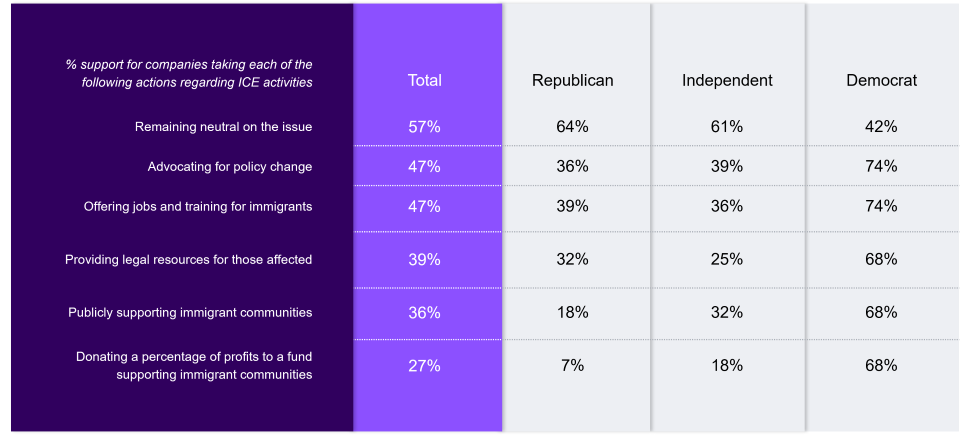 | % support for companies taking each of the following actions regarding ICE activities | Total | Republican | Independent | Democrat |
|---|---|---|---|---|
| Remaining neutral on the issue | 57% | 64% | 61% | 42% |
| Advocating for policy change | 47% | 36% | 39% | 74% |
| Offering jobs and training for immigrants | 47% | 39% | 36% | 74% |
| Providing legal resources for those affected | 39% | 32% | 25% | 68% |
| Publicly supporting immigrant communities | 36% | 18% | 32% | 68% |
| Donating a percentage of profits to a fund supporting immigrant communities | 27% | 7% | 18% | 68% |